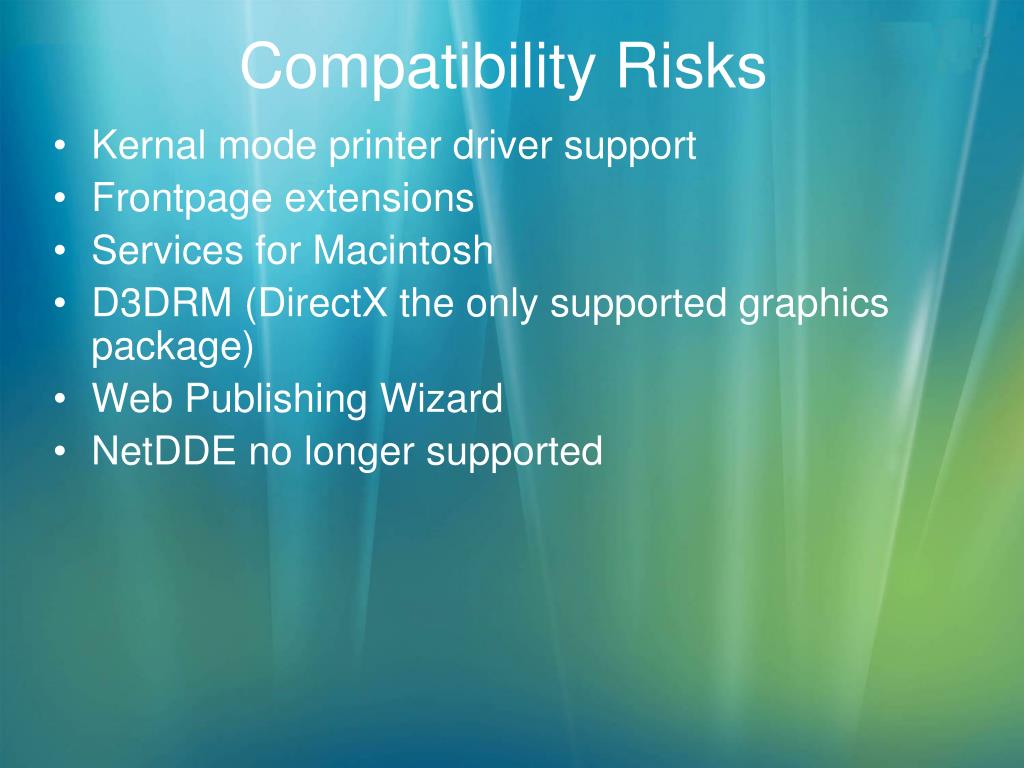 Compatibility Risks

• Kernal mode printer driver support
• Frontpage extensions
• Services for Macintosh
• D3DRM (DirectX the only supported graphics package)
• Web Publishing Wizard
• NetDDE no longer supported